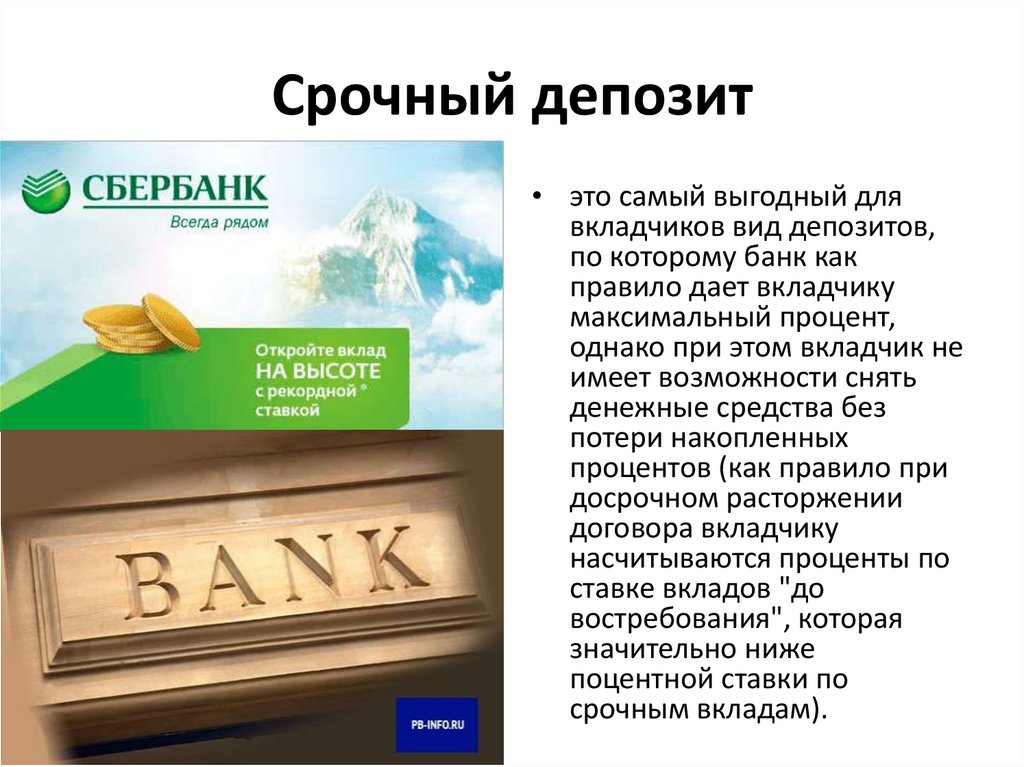 Срочный депозит

СБЕРБАНК
Всегда рядом

Откройте вклад
НА ВЫСОТЕ
с рекордной *
ставкой

BANK

PB-INFO.RU

• это самый выгодный для вкладчиков вид депозитов, по которому банк как правило дает вкладчику максимальный процент, однако при этом вкладчик не имеет возможности снять денежные средства без потери накопленных процентов (как правило при досрочном расторжении договора вкладчику насчитываются проценты по ставке вкладов "до востребования", которая значительно ниже поцентной ставки по срочным вкладам).